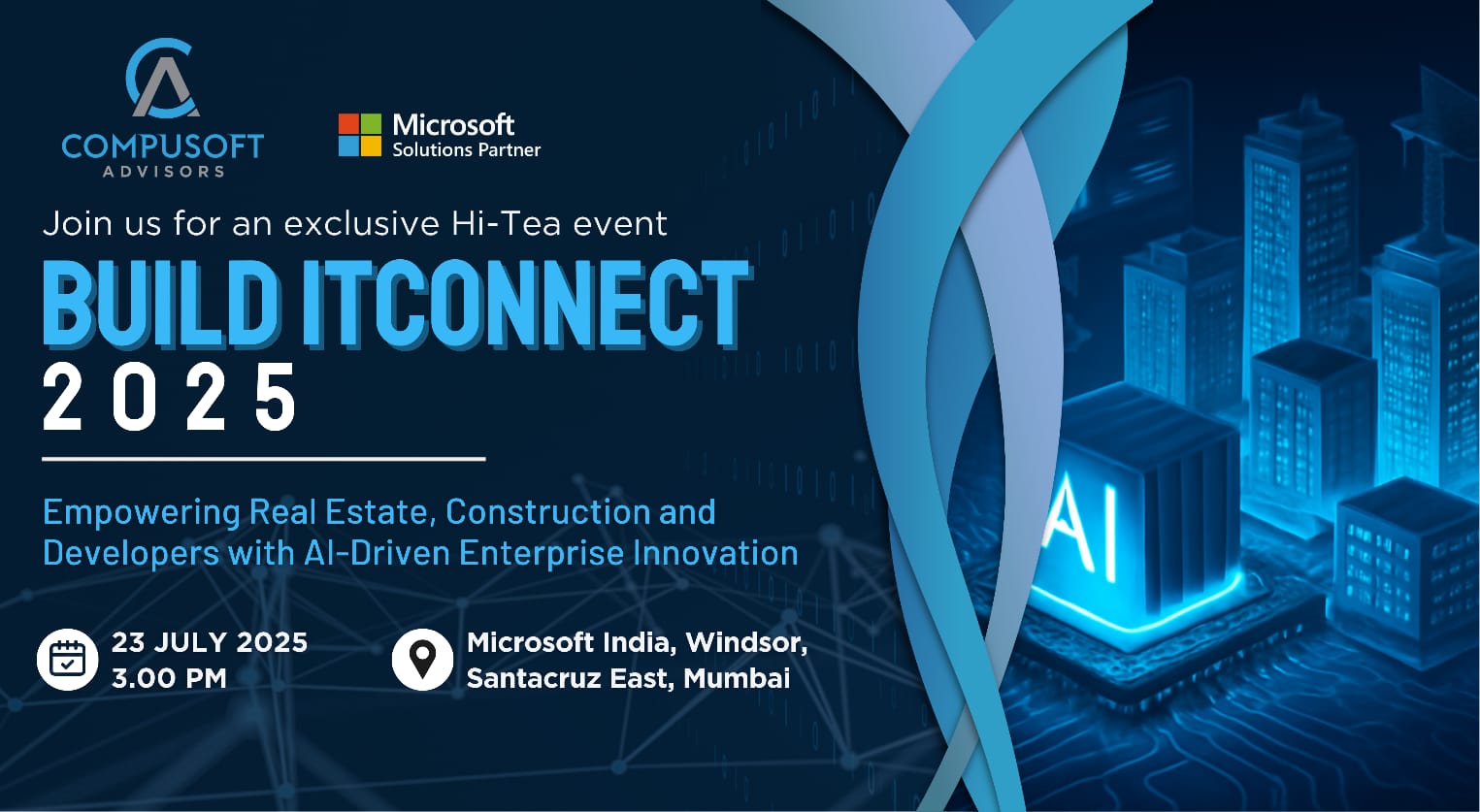 COMPUSOFT
ADVISORS

Microsoft
Solutions Partner

Join us for an exclusive Hi-Tea event

BUILD ITCONNECT
2025

Empowering Real Estate, Construction and Developers with AI-Driven Enterprise Innovation

23 JULY 2025
3.00 PM

Microsoft India, Windsor,
Santacruz East, Mumbai

AI